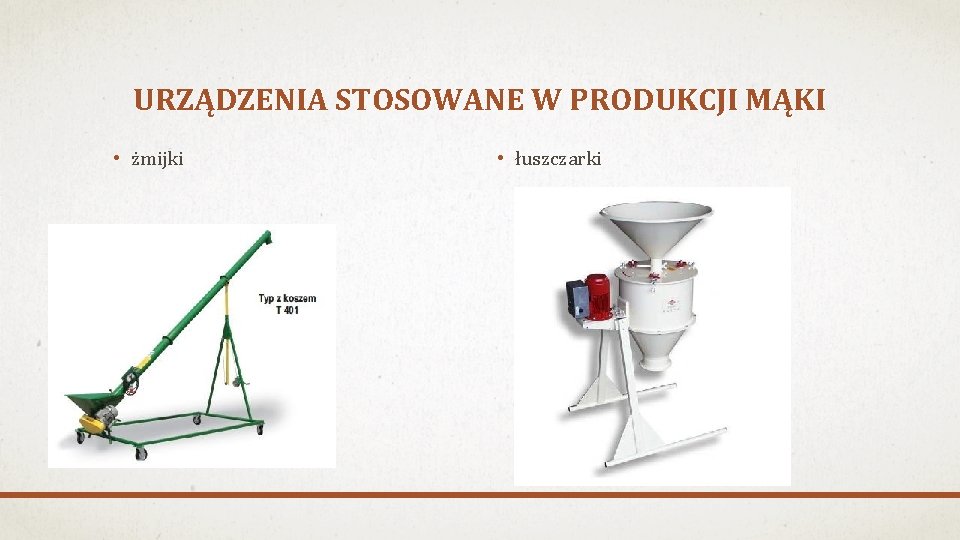 URZĄDZENIA STOSOWANE W PRODUKCJI MĄKI

• żmijki

Typ z koszem
T 401

• łuszczarki